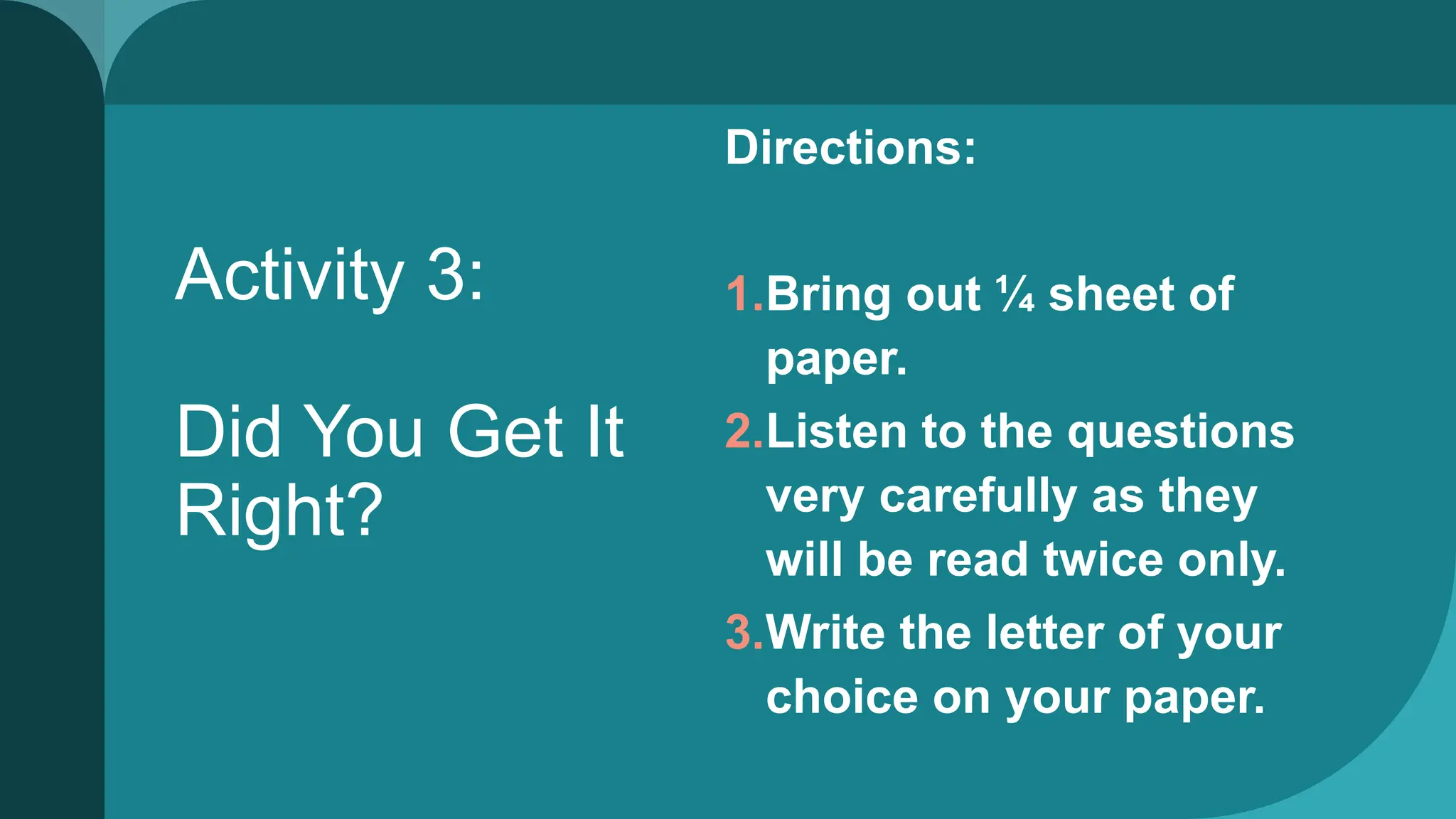 Activity 3:

Did You Get It Right?

Directions:

1. Bring out ¼ sheet of paper.
2. Listen to the questions very carefully as they will be read twice only.
3. Write the letter of your choice on your paper.